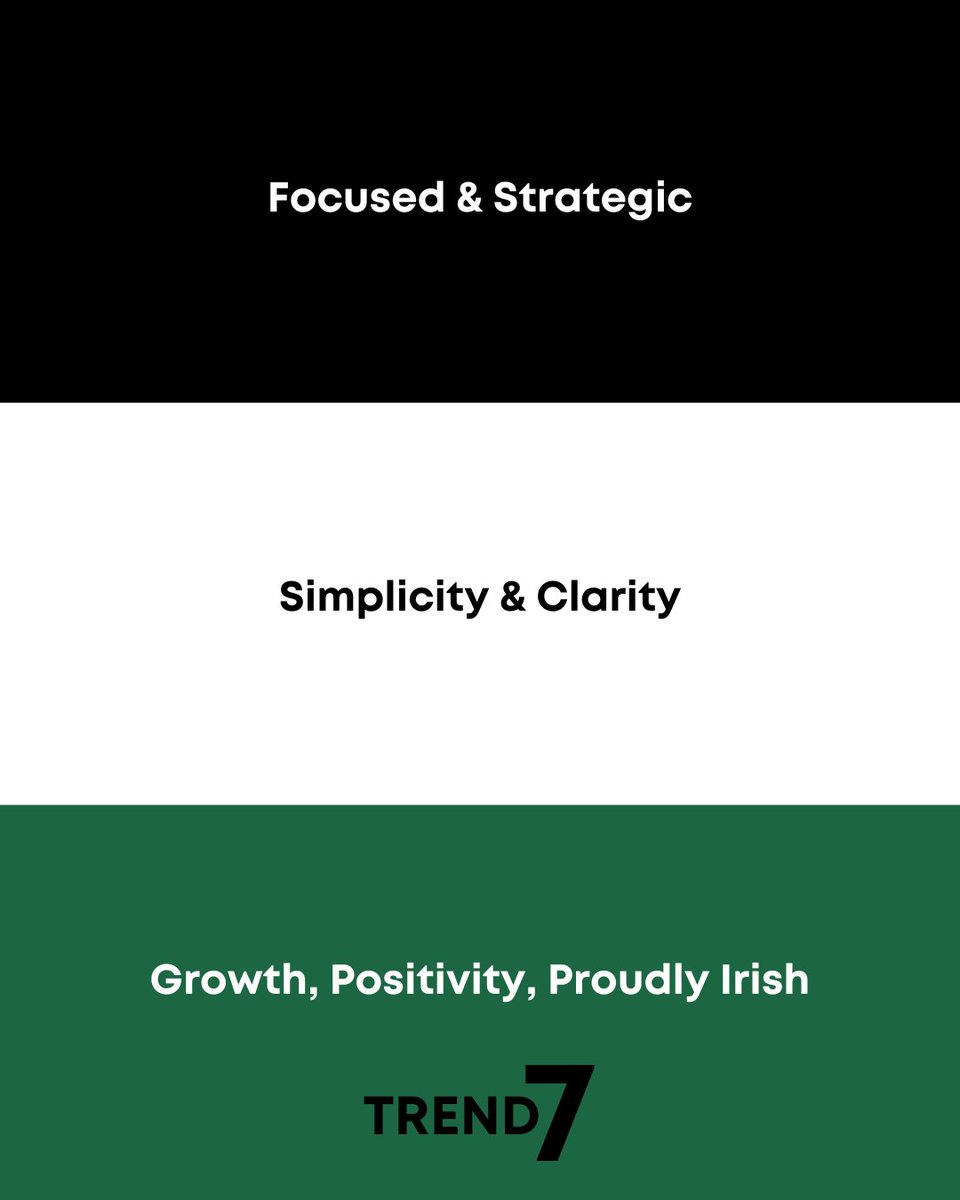 Focused & Strategic

Simplicity & Clarity

Growth, Positivity, Proudly Irish

TREND7